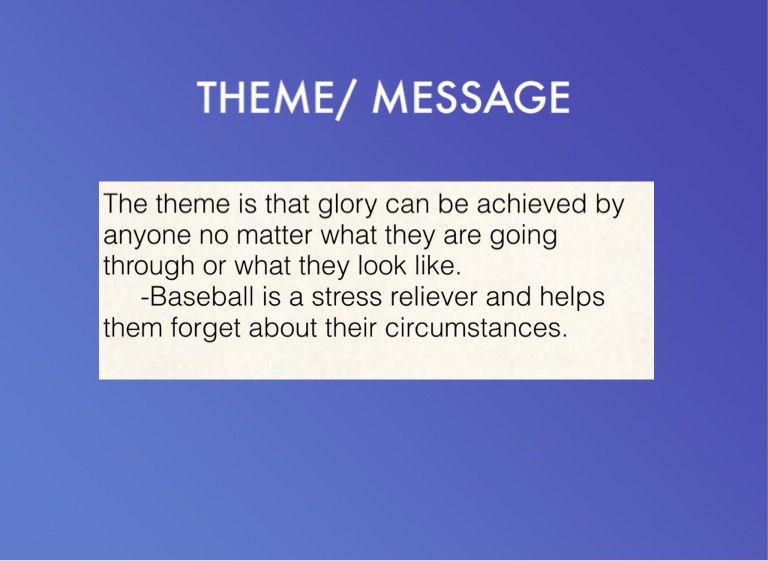 THEME/ MESSAGE

The theme is that glory can be achieved by anyone no matter what they are going through or what they look like.

-Baseball is a stress reliever and helps them forget about their circumstances.